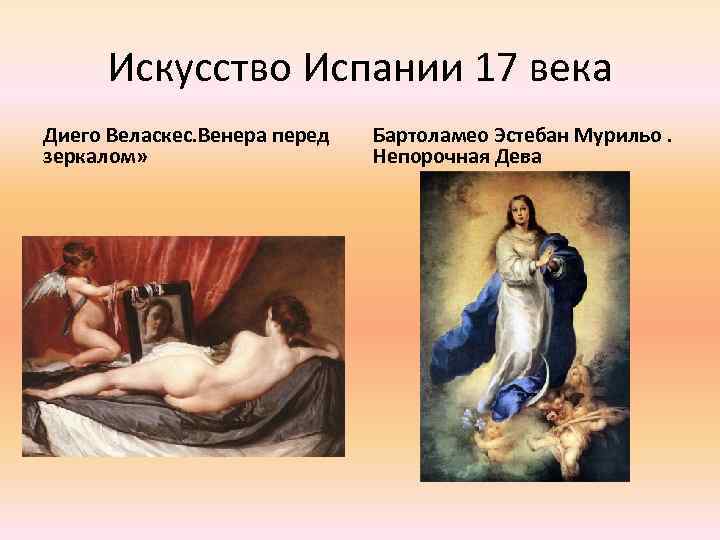 Искусство Испании 17 века

Диего Веласкес.Венера перед зеркалом»

Бартоламео Эстебан Мурильо . Непорочная Дева